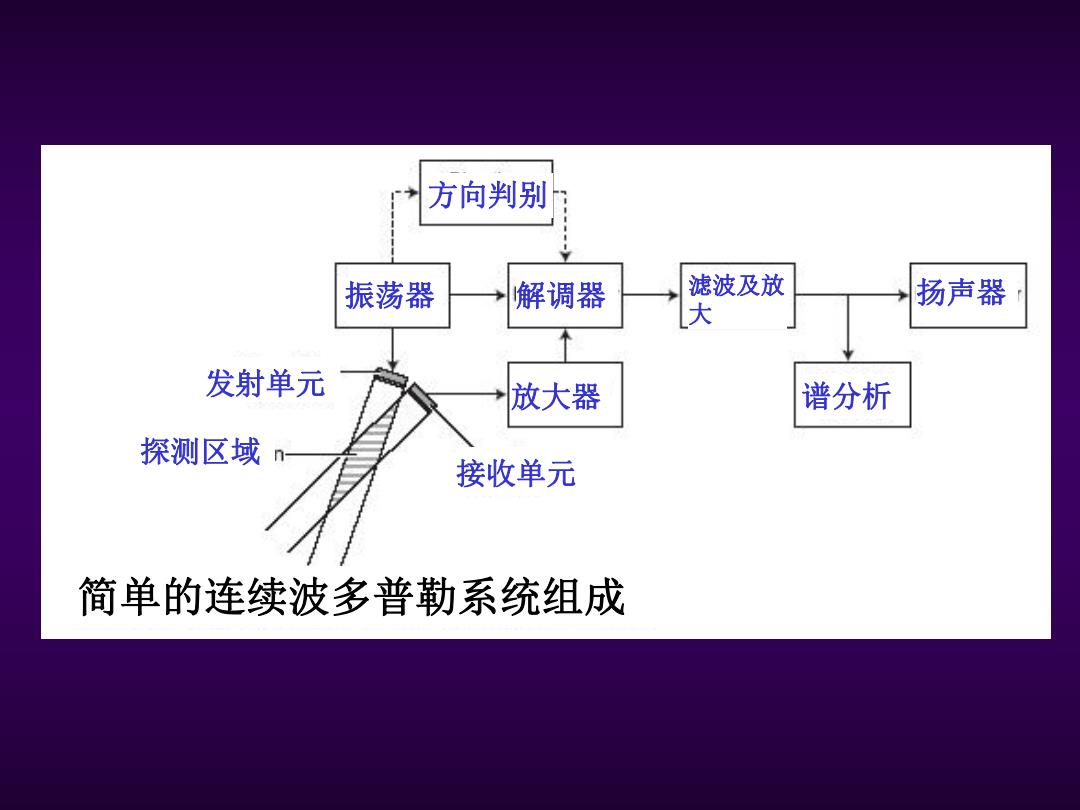 方向判别

振荡器

解调器

滤波及放大

扬声器

发射单元

放大器

谱分析

探测区域

接收单元

简单的连续波多普勒系统组成